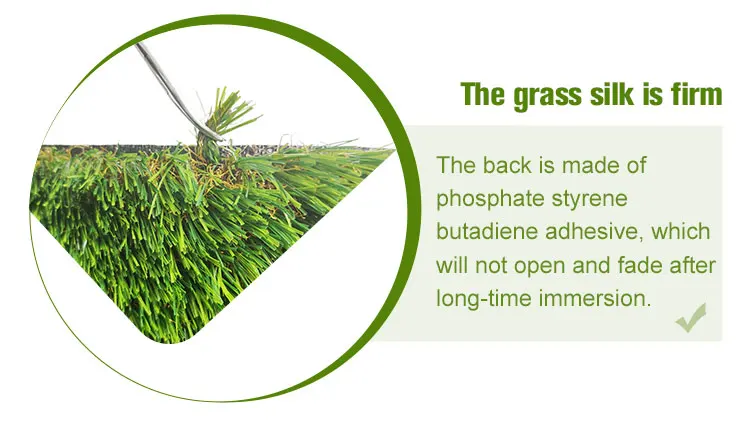 The grass silk is firm

The back is made of phosphate styrene butadiene adhesive, which will not open and fade after long-time immersion.